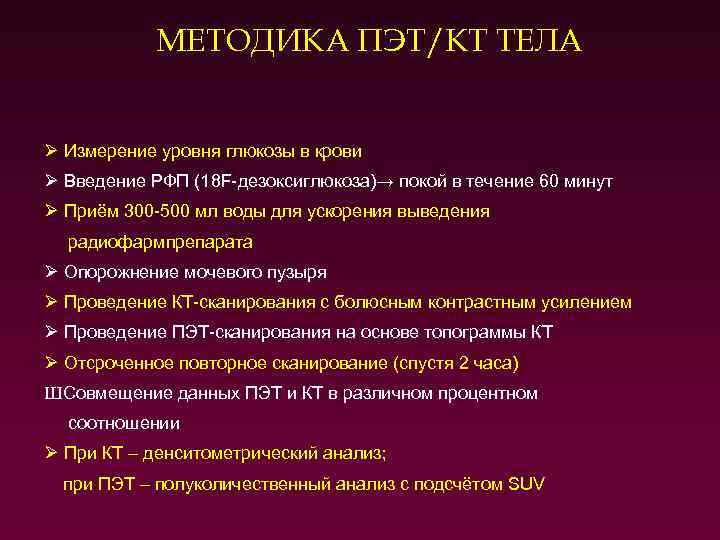 МЕТОДИКА ПЭТ/КТ ТЕЛА

➢ Измерение уровня глюкозы в крови
➢ Введение РФП (18F-дезоксиглюкоза)→ покой в течение 60 минут
➢ Приём 300-500 мл воды для ускорения выведения радиофармпрепарата
➢ Опорожнение мочевого пузыря
➢ Проведение КТ-сканирования с болюсным контрастным усилением
➢ Проведение ПЭТ-сканирования на основе топограммы КТ
➢ Отсроченное повторное сканирование (спустя 2 часа)
ШСовмещение данных ПЭТ и КТ в различном процентном соотношении
➢ При КТ – денситометрический анализ;
при ПЭТ – полуколичественный анализ с подсчётом SUV